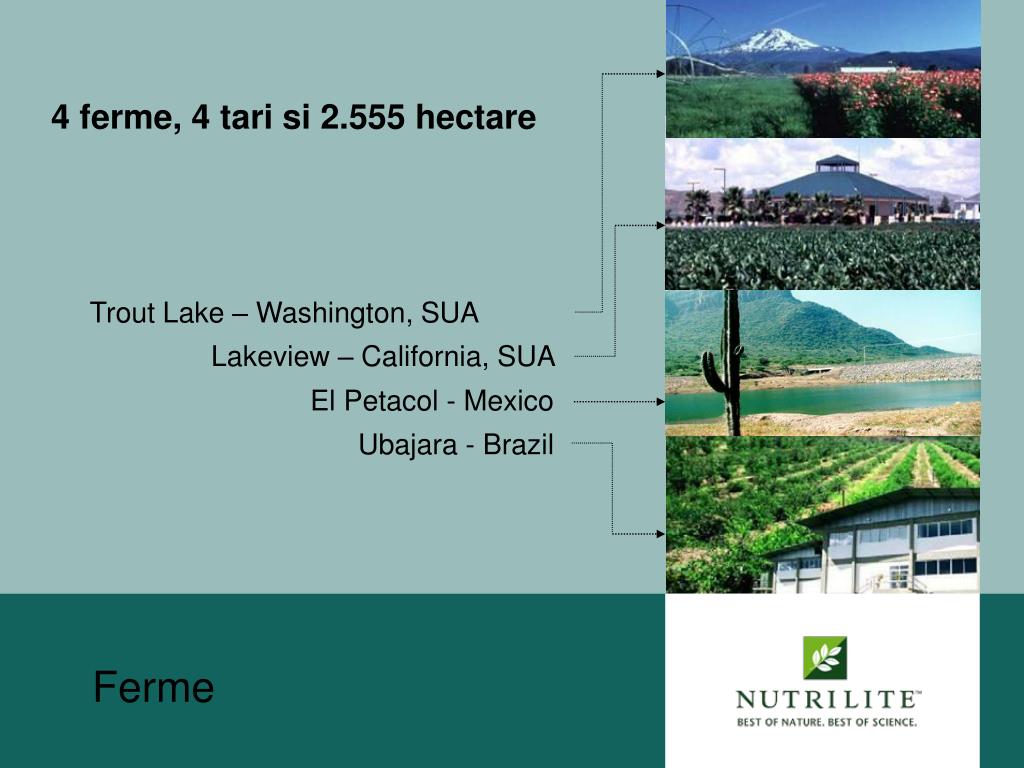 4 ferme, 4 tari si 2.555 hectare

Trout Lake – Washington, SUA

Lakeview – California, SUA

El Petacol - Mexico

Ubajara - Brazil

Ferme

NUTRILITE™
BEST OF NATURE. BEST OF SCIENCE.